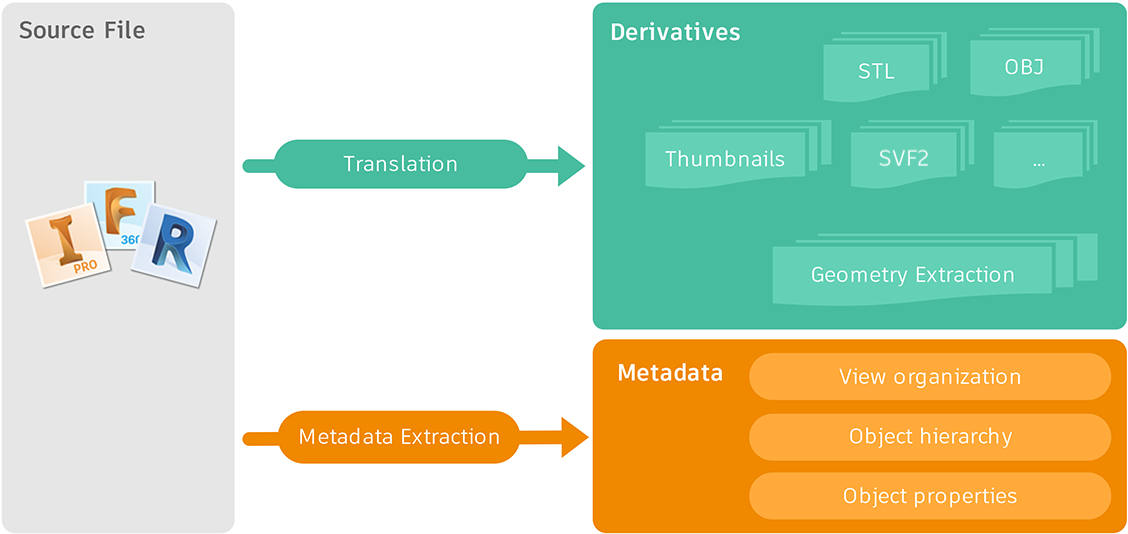 Source File

I
PRO
F
360
R

Translation

Metadata Extraction

Derivatives

STL

OBJ

Thumbnails

SVF2

...

Geometry Extraction

Metadata

View organization

Object hierarchy

Object properties